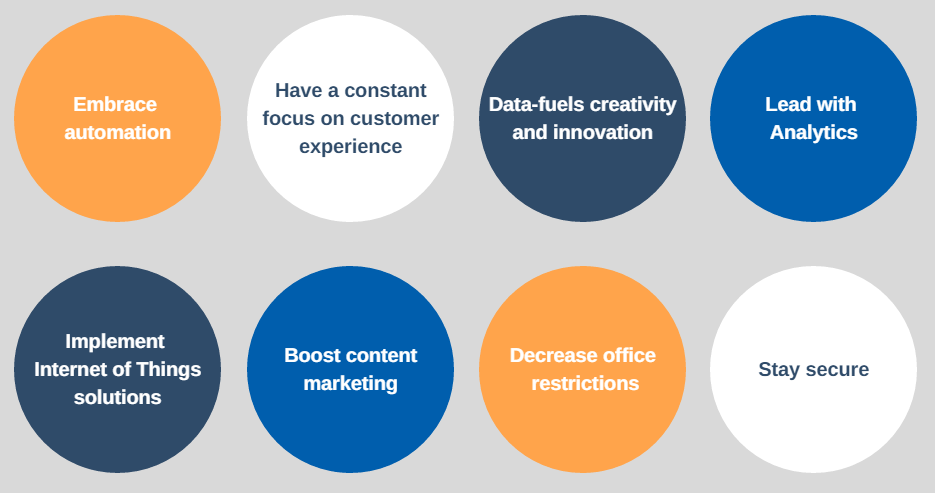 Embrace automation

Have a constant focus on customer experience

Data-fuels creativity and innovation

Lead with Analytics

Implement Internet of Things solutions

Boost content marketing

Decrease office restrictions

Stay secure